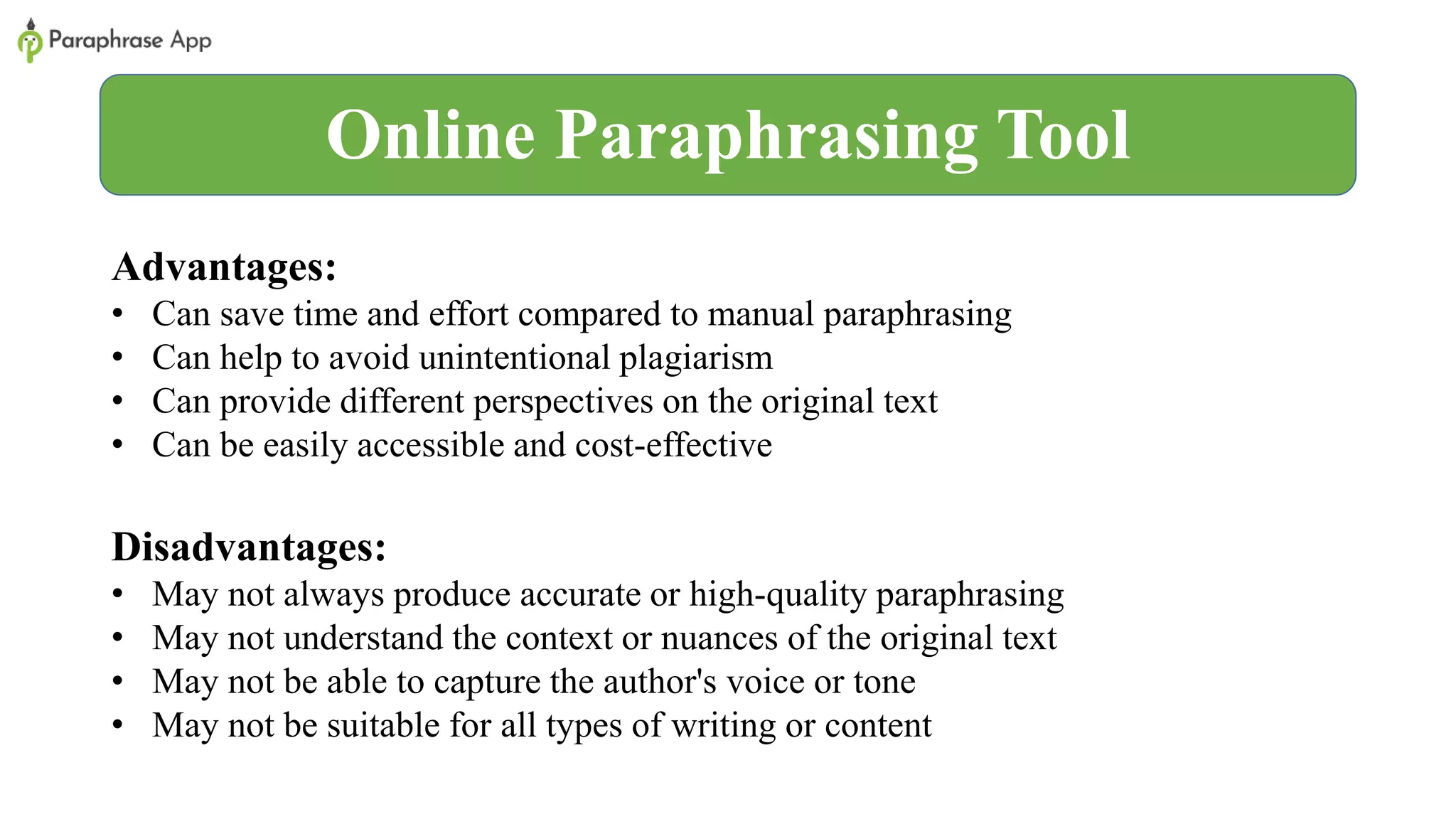 Paraphrase App

Online Paraphrasing Tool

Advantages:
• Can save time and effort compared to manual paraphrasing
• Can help to avoid unintentional plagiarism
• Can provide different perspectives on the original text
• Can be easily accessible and cost-effective

Disadvantages:
• May not always produce accurate or high-quality paraphrasing
• May not understand the context or nuances of the original text
• May not be able to capture the author's voice or tone
• May not be suitable for all types of writing or content